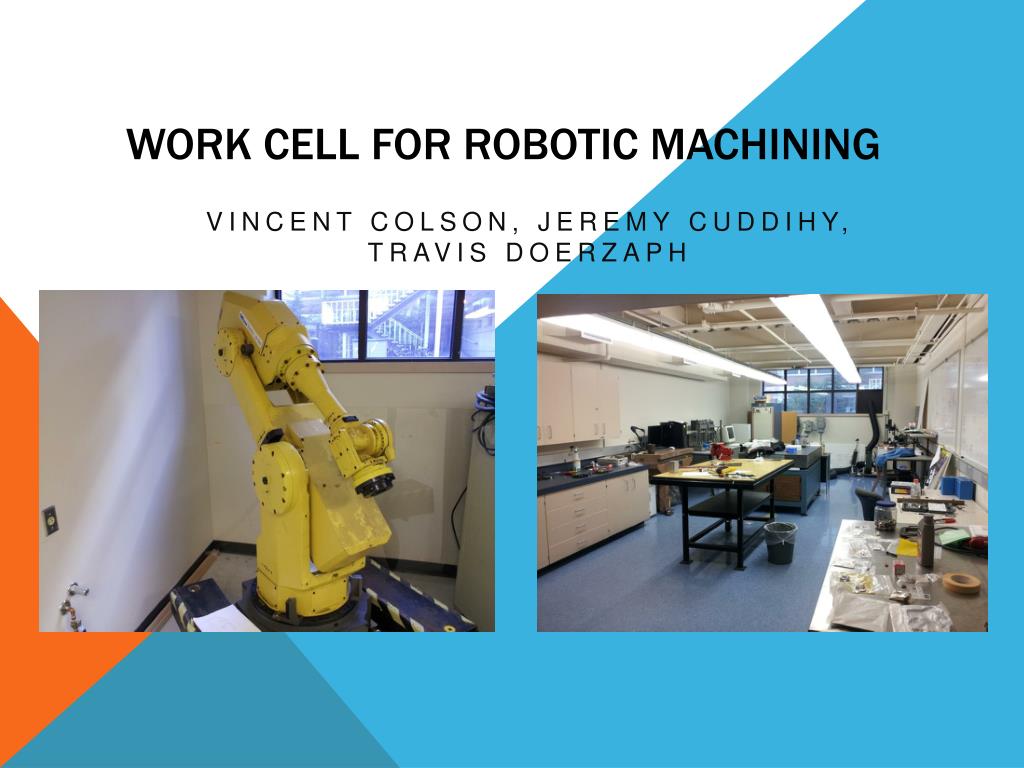 WORK CELL FOR ROBOTIC MACHINING

VINCENT COLSON, JEREMY CUDDIHY, TRAVIS DOERZAPH